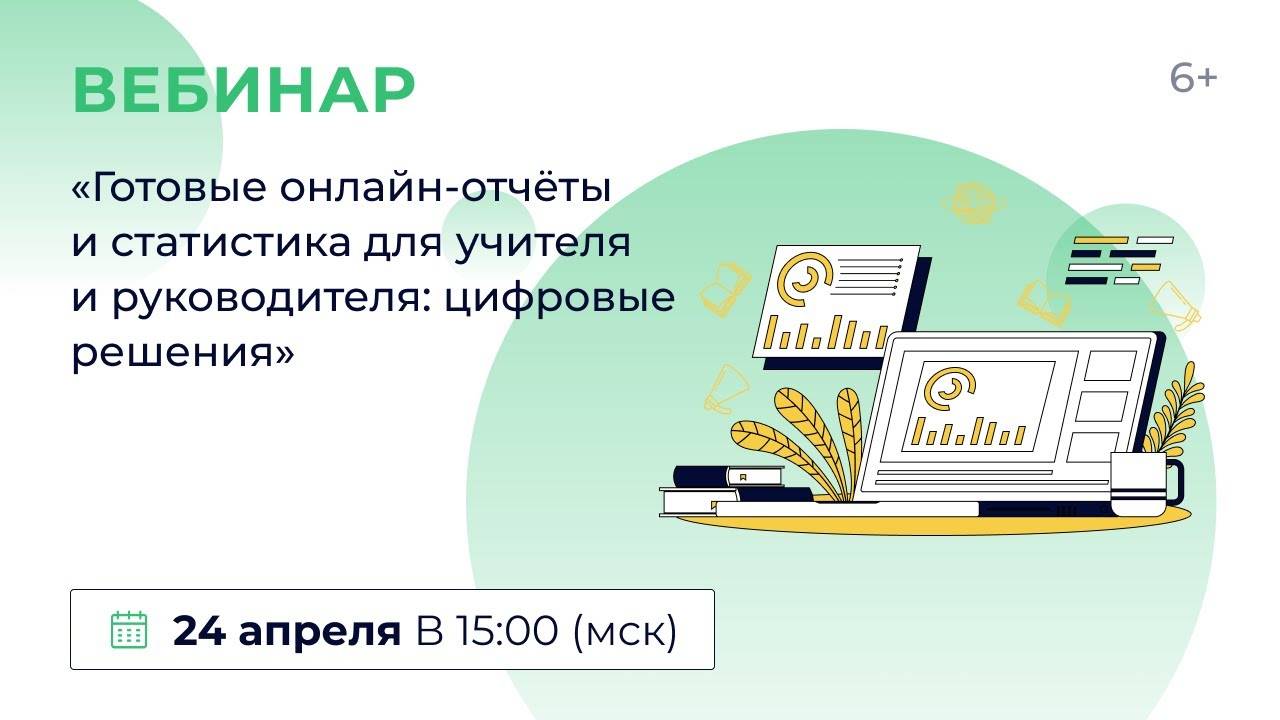 ВЕБИНАР

6+

«Готовые онлайн-отчёты и статистика для учителя и руководителя: цифровые решения»

24 апреля В 15:00 (мск)